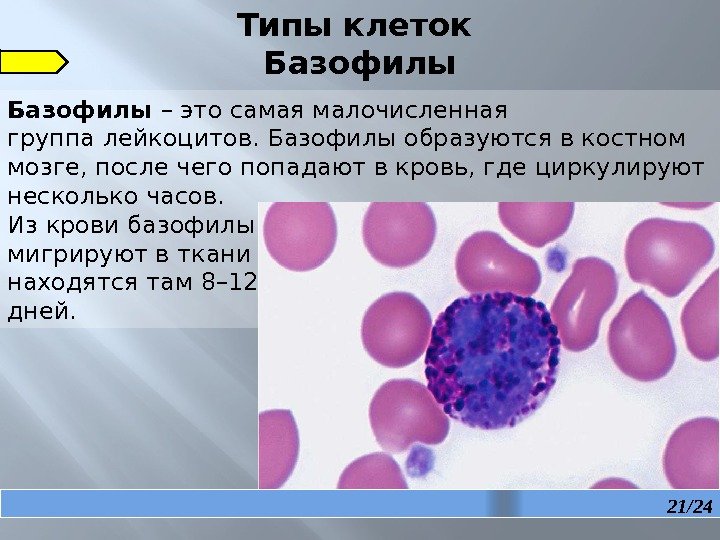 Типы клеток
Базофилы

Базофилы – это самая малочисленная группа лейкоцитов. Базофилы образуются в костном мозге, после чего попадают в кровь, где циркулируют несколько часов.

Из крови базофилы мигрируют в ткани находятся там 8–12 дней.

21/24